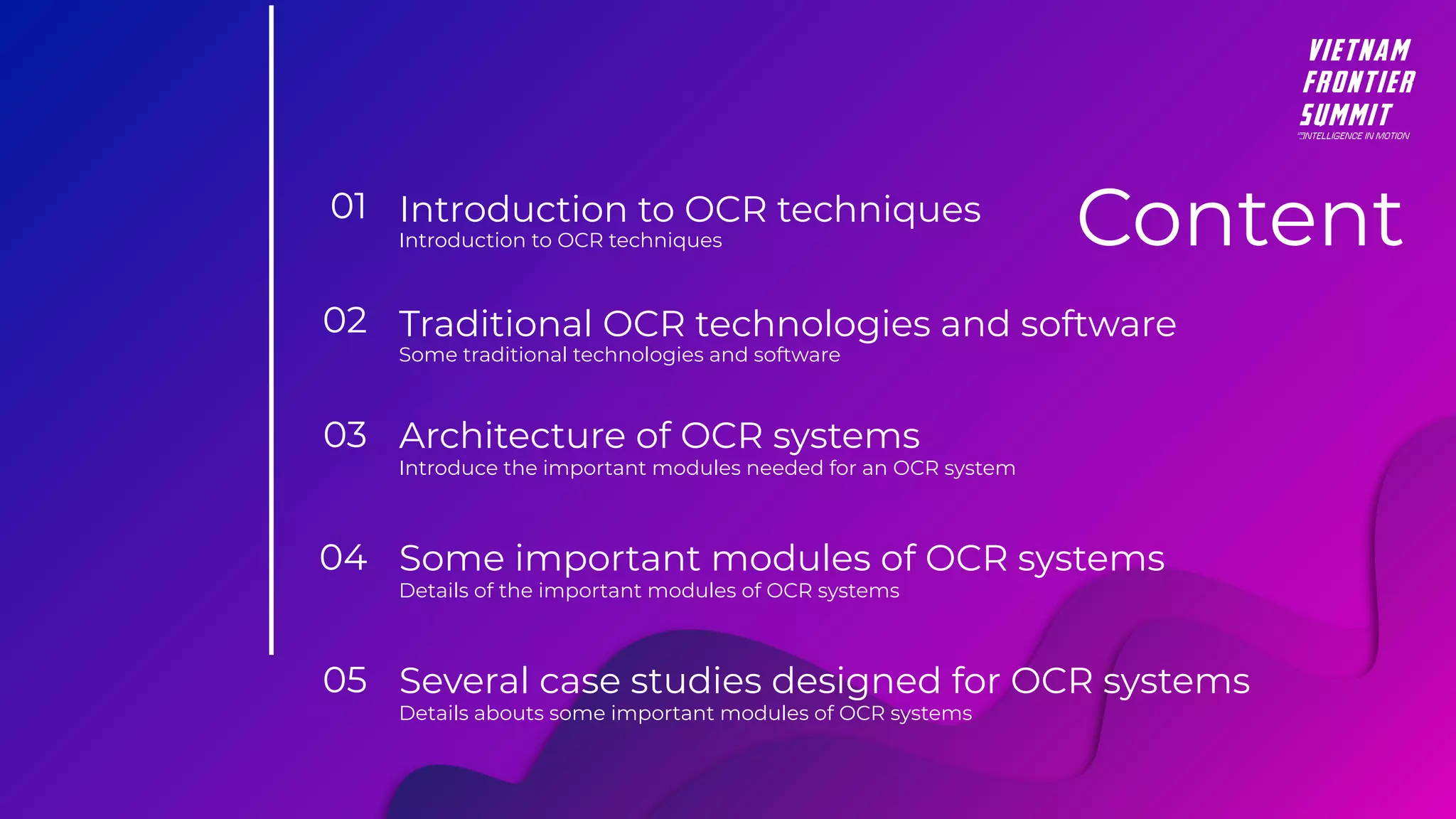 VIETNAM FRONTIER SUMMIT
INTELLIGENCE IN MOTION

Content

01 Introduction to OCR techniques
Introduction to OCR techniques

02 Traditional OCR technologies and software
Some traditional technologies and software

03 Architecture of OCR systems
Introduce the important modules needed for an OCR system

04 Some important modules of OCR systems
Details of the important modules of OCR systems

05 Several case studies designed for OCR systems
Details abouts some important modules of OCR systems